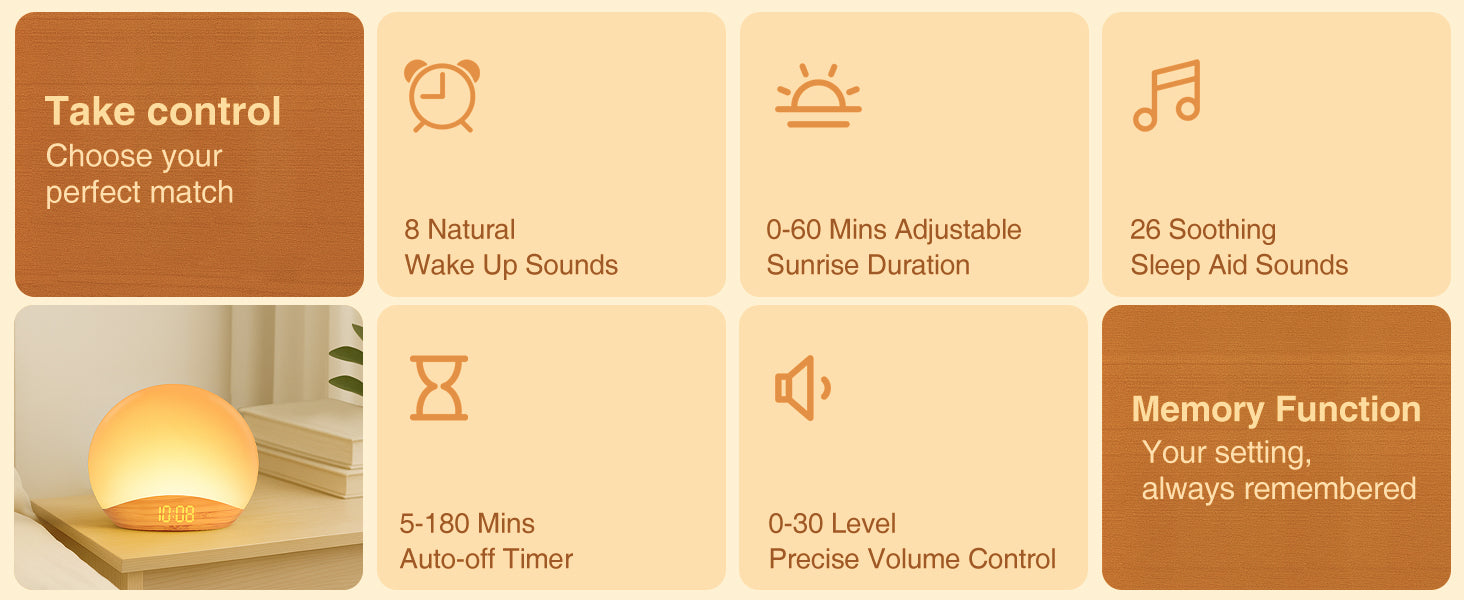 Take control
Choose your perfect match

8 Natural
Wake Up Sounds

0-60 Mins Adjustable
Sunrise Duration

26 Soothing
Sleep Aid Sounds

10:08

5-180 Mins
Auto-off Timer

0-30 Level
Precise Volume Control

Memory Function
Your setting, always remembered